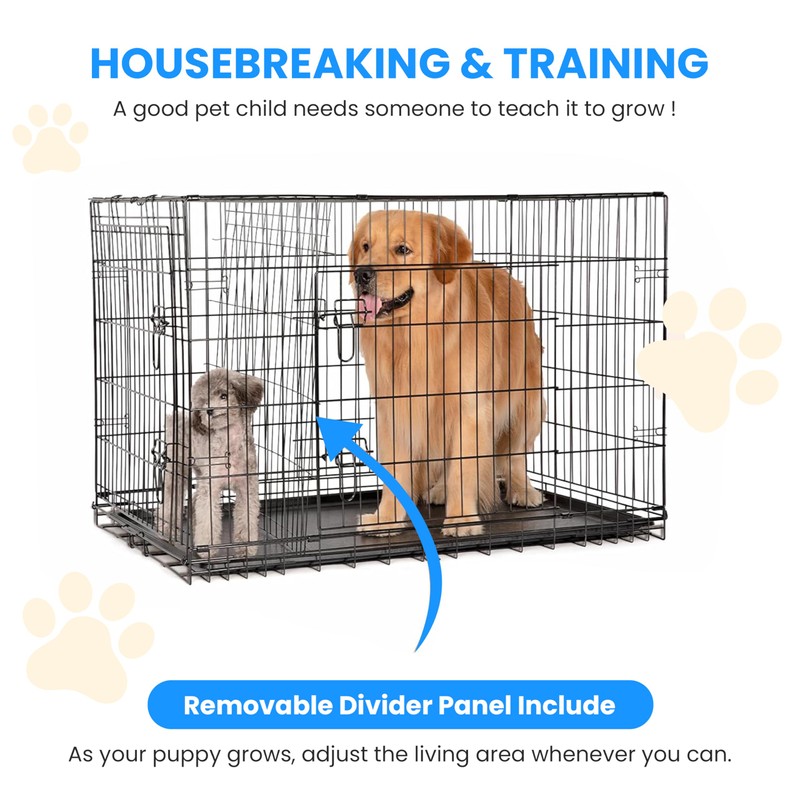 HOUSEBREAKING & TRAINING
A good pet child needs someone to teach it to grow !

Removable Divider Panel Include

As your puppy grows, adjust the living area whenever you can.